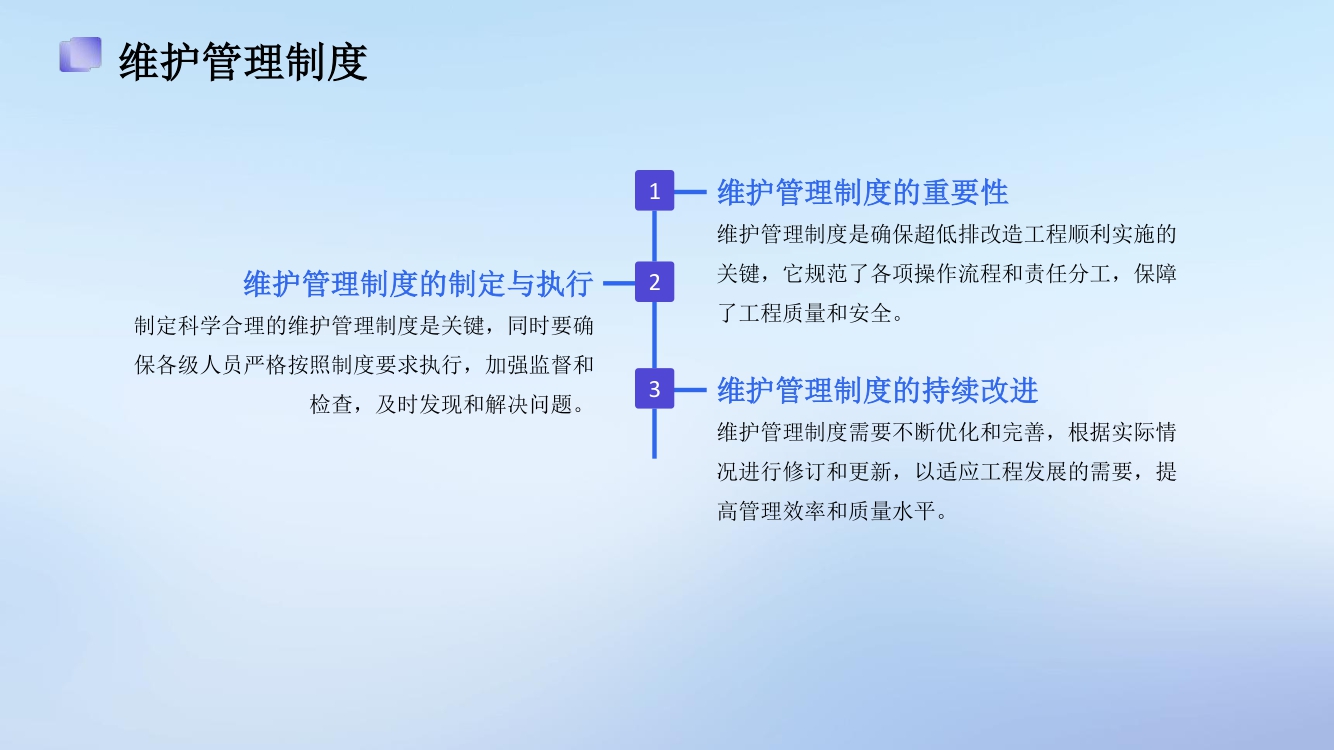 维护管理制度

1

维护管理制度的重要性

维护管理制度是确保超低排改造工程顺利实施的关键，它规范了各项操作流程和责任分工，保障了工程质量和安全。

2

维护管理制度的制定与执行

制定科学合理的维护管理制度是关键，同时要确保各级人员严格按照制度要求执行，加强监督和检查，及时发现和解决问题。

3

维护管理制度的持续改进

维护管理制度需要不断优化和完善，根据实际情况进行修订和更新，以适应工程发展的需要，提高管理效率和质量水平。